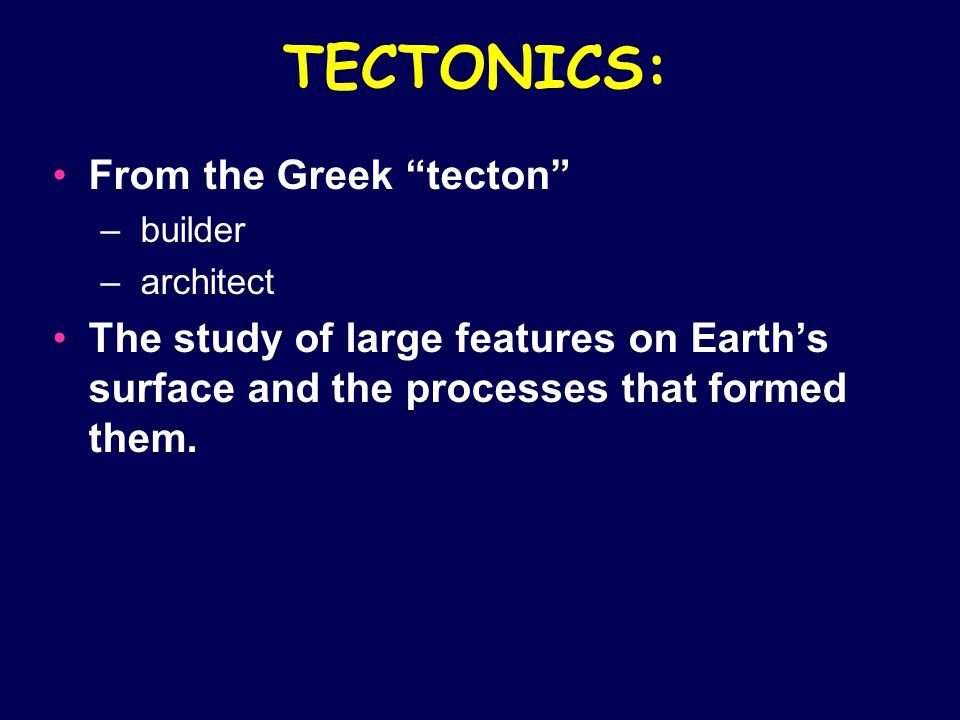 TECTONICS:

• From the Greek “tecton”
 – builder
 – architect
• The study of large features on Earth’s surface and the processes that formed them.